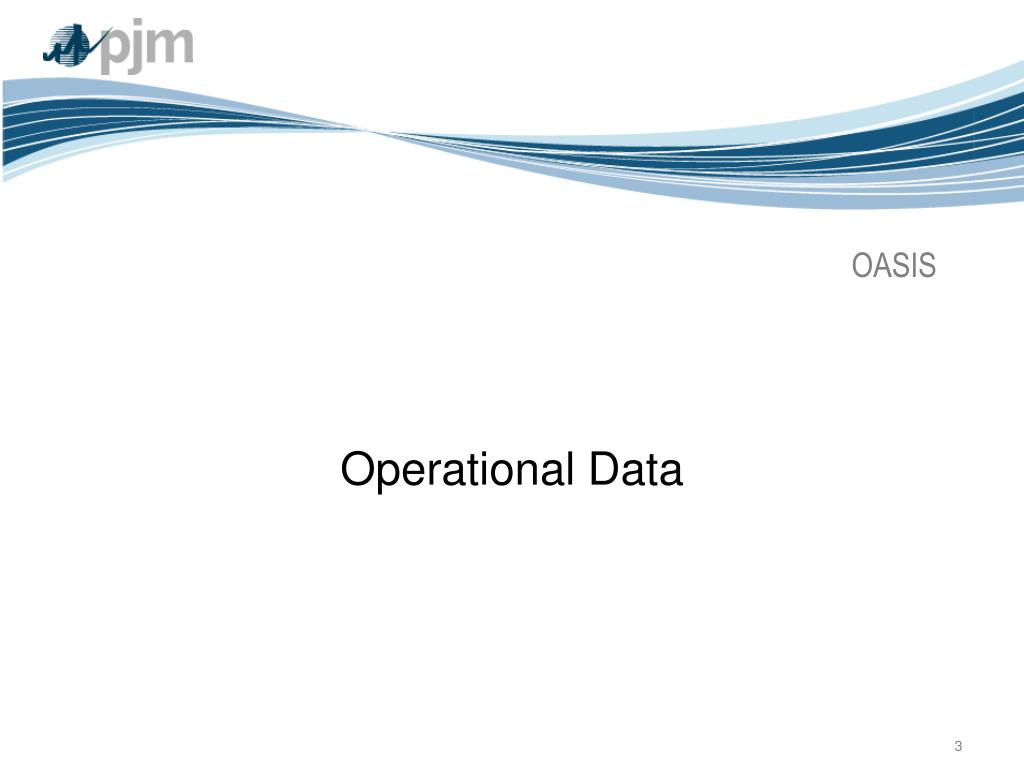 pjm

OASIS

Operational Data

3